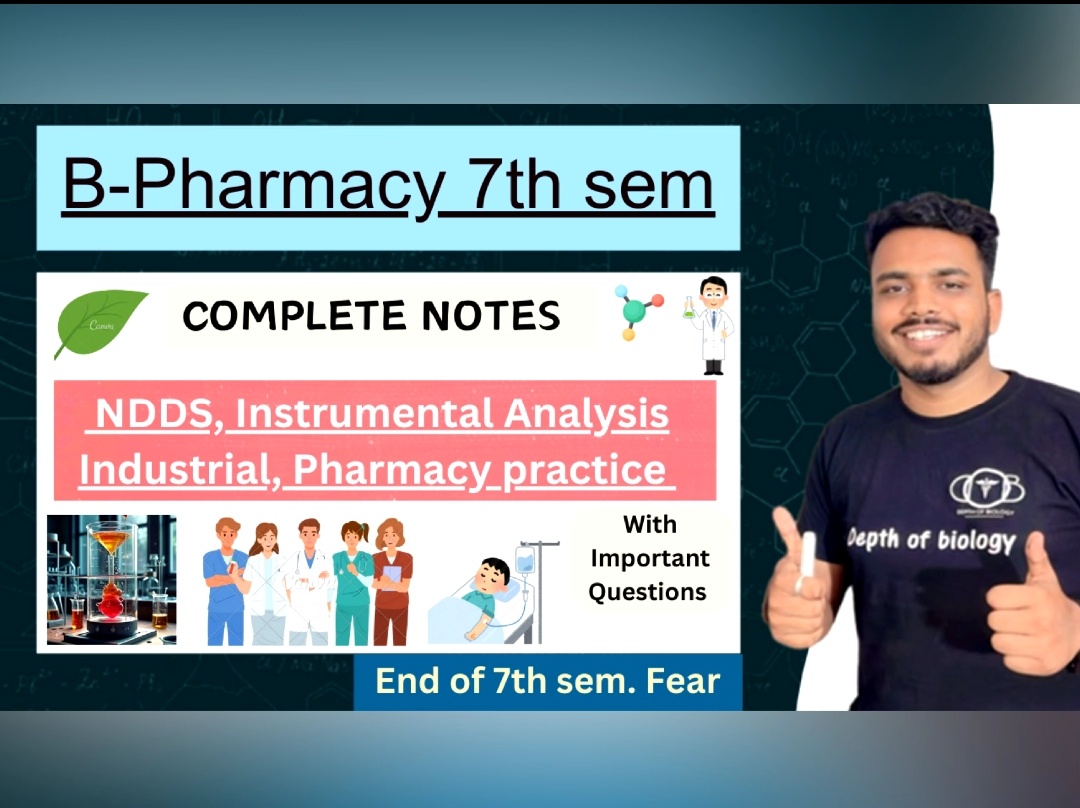 B-Pharmacy 7th sem

COMPLETE NOTES

NDDS, Instrumental Analysis Industrial, Pharmacy practice

With Important Questions

End of 7th sem. Fear

Depth of biology